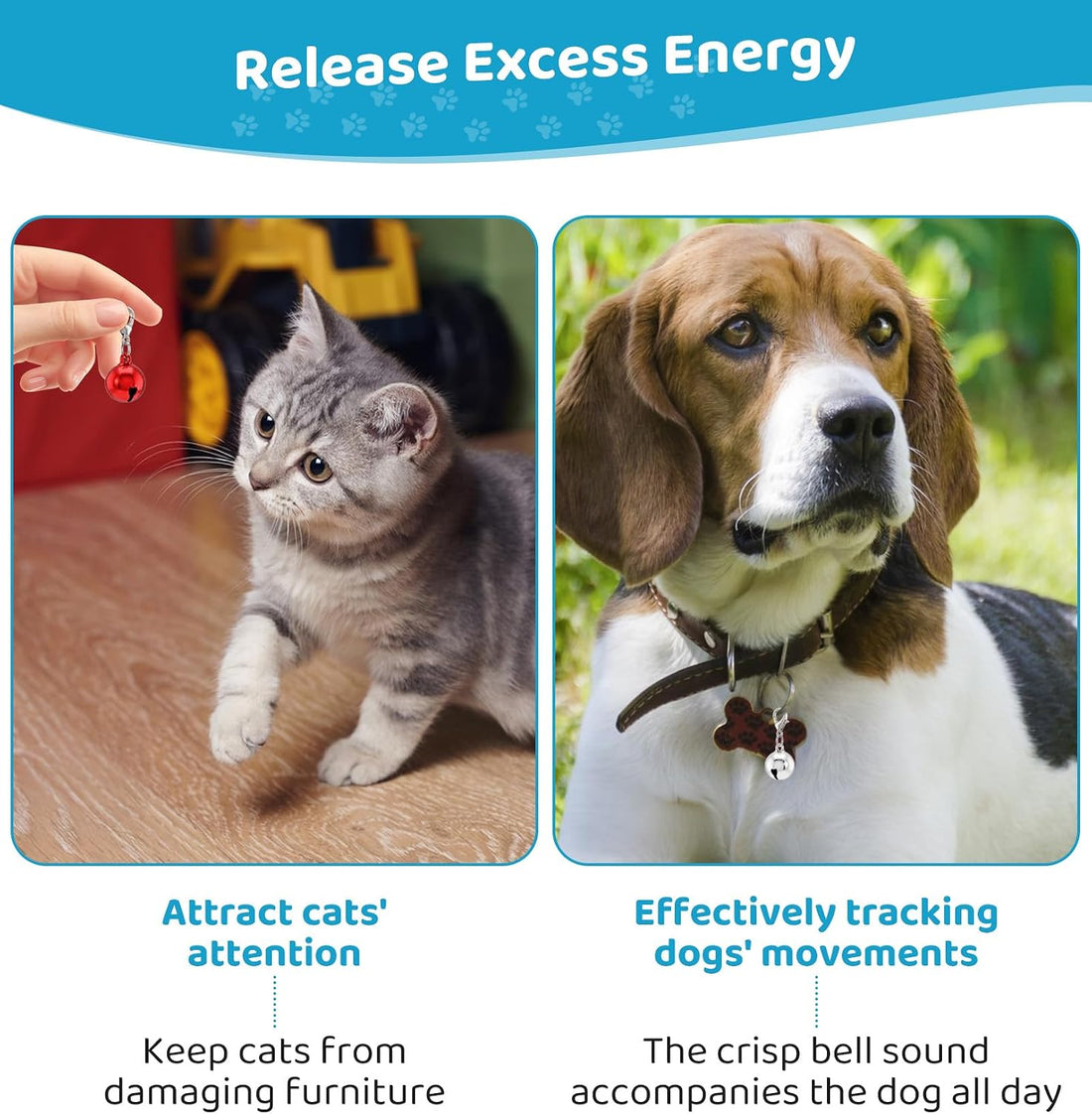 Release Excess Energy

Attract cats' attention

Keep cats from damaging furniture

Effectively tracking dogs' movements

The crisp bell sound accompanies the dog all day